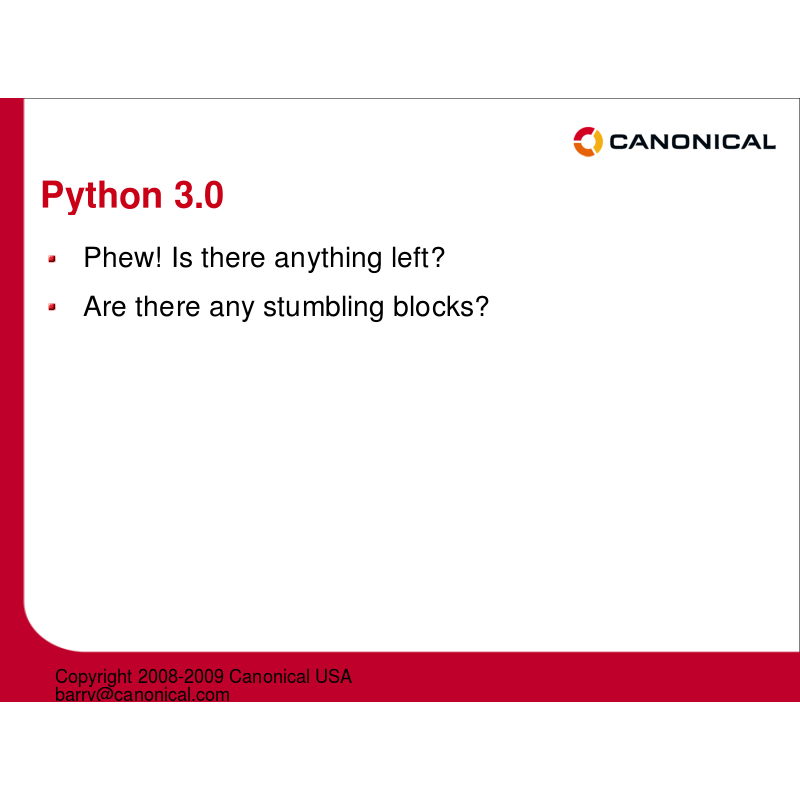 CANONICAL

Python 3.0

Phew! Is there anything left?

Are there any stumbling blocks?

Copyright 2008-2009 Canonical USA
barry@canonical.com